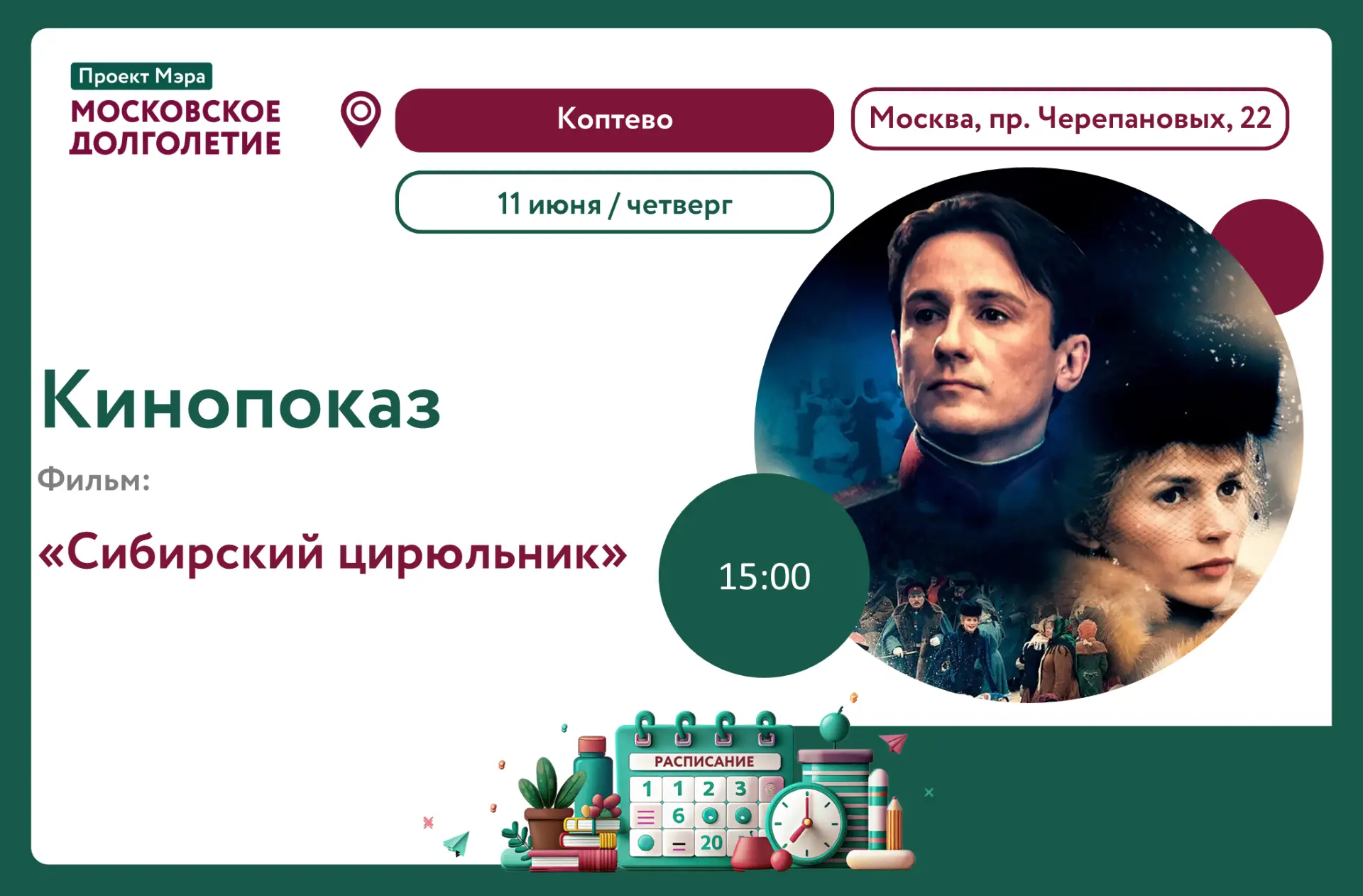 Проект Мэра
МОСКОВСКОЕ ДОЛГОЛЕТИЕ

Коптево

Москва, пр. Черепановых, 22

11 июня / четверг

Кинопоказ

Фильм:

«Сибирский цирюльник»

15:00

РАСПИСАНИЕ
1 1 2 3
6
20